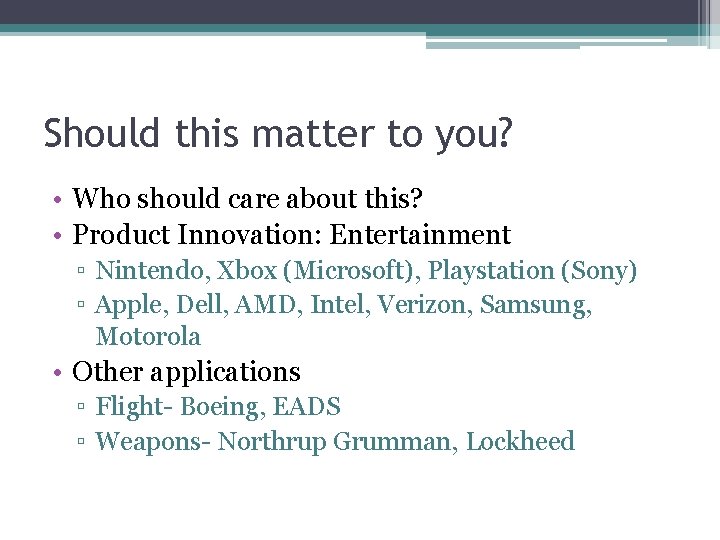 Should this matter to you?

• Who should care about this?
• Product Innovation: Entertainment
▫ Nintendo, Xbox (Microsoft), Playstation (Sony)
▫ Apple, Dell, AMD, Intel, Verizon, Samsung, Motorola
• Other applications
▫ Flight- Boeing, EADS
▫ Weapons- Northrup Grumman, Lockheed